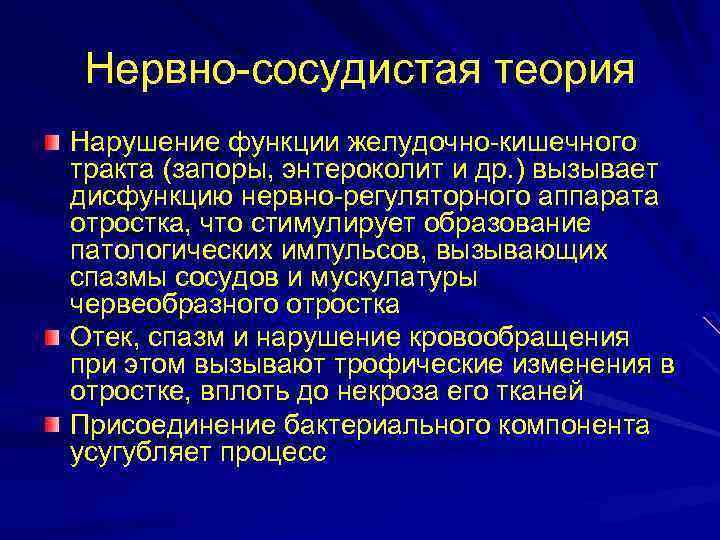 Нервно-сосудистая теория

Нарушение функции желудочно-кишечного тракта (запоры, энтероколит и др.) вызывает дисфункцию нервно-регуляторного аппарата отростка, что стимулирует образование патологических импульсов, вызывающих спазмы сосудов и мускулатуры червеобразного отростка

Отек, спазм и нарушение кровообращения при этом вызывают трофические изменения в отростке, вплоть до некроза его тканей

Присоединение бактериального компонента усугубляет процесс